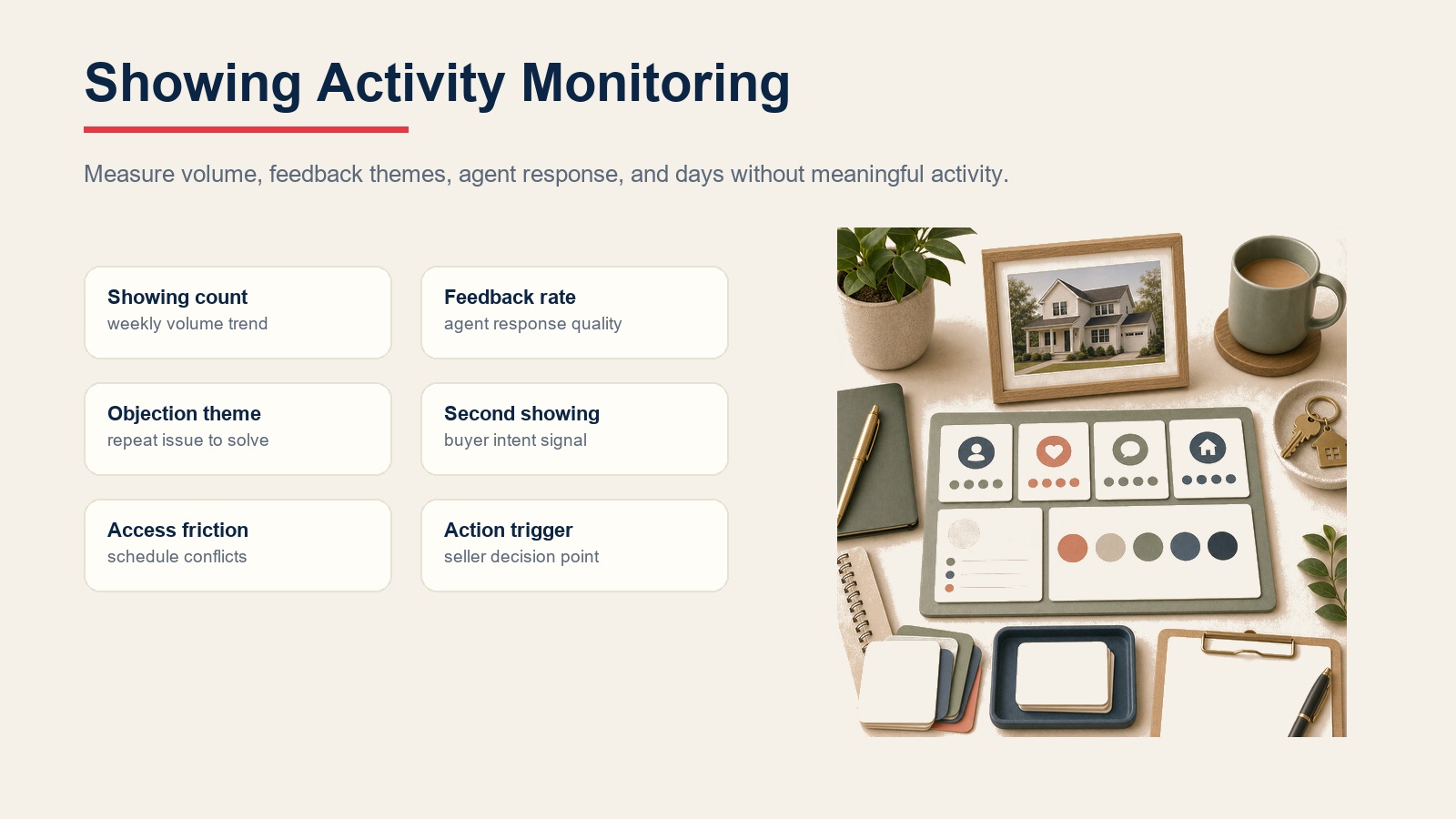 Showing Activity Monitoring

Measure volume, feedback themes, agent response, and days without meaningful activity.

Showing count
weekly volume trend

Feedback rate
agent response quality

Objection theme
repeat issue to solve

Second showing
buyer intent signal

Access friction
schedule conflicts

Action trigger
seller decision point